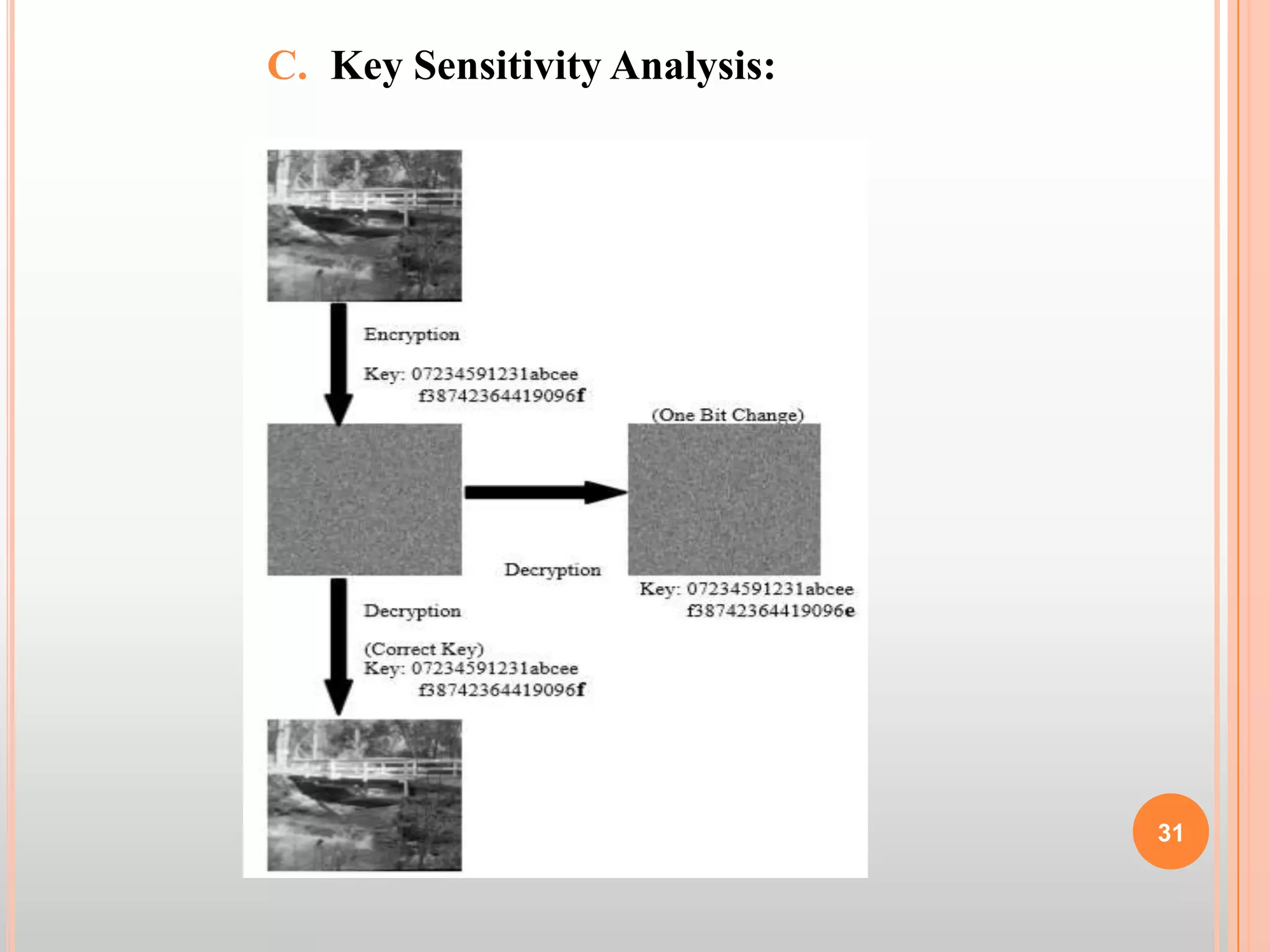 C. Key Sensitivity Analysis:

Encryption

Key: 07234591231abcee f38742364419096f

(One Bit Change)

Decryption

Key: 07234591231abcee f38742364419096e

Decryption

(Correct Key)
Key: 07234591231abcee f38742364419096f

31